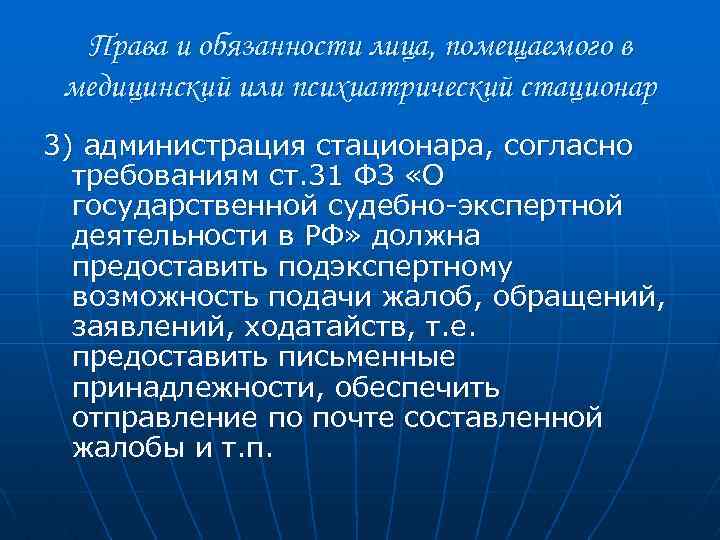 Права и обязанности лица, помещаемого в медицинский или психиатрический стационар

3) администрация стационара, согласно требованиям ст.31 ФЗ «О государственной судебно-экспертной деятельности в РФ» должна предоставить подэкспертному возможность подачи жалоб, обращений, заявлений, ходатайств, т.е. предоставить письменные принадлежности, обеспечить отправление по почте составленной жалобы и т.п.